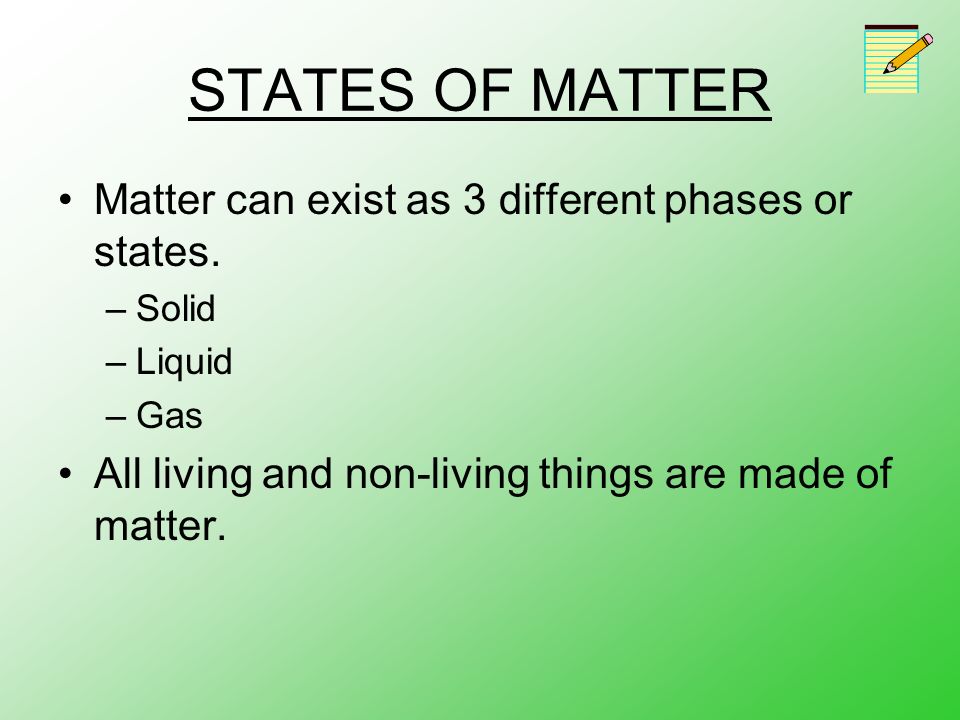 STATES OF MATTER

• Matter can exist as 3 different phases or states.
  – Solid
  – Liquid
  – Gas
• All living and non-living things are made of matter.